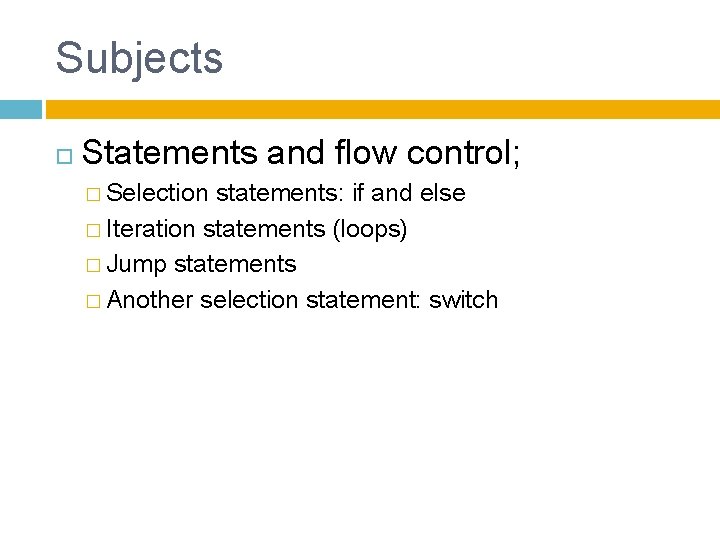 Subjects

Statements and flow control;

Selection statements: if and else

Iteration statements (loops)

Jump statements

Another selection statement: switch